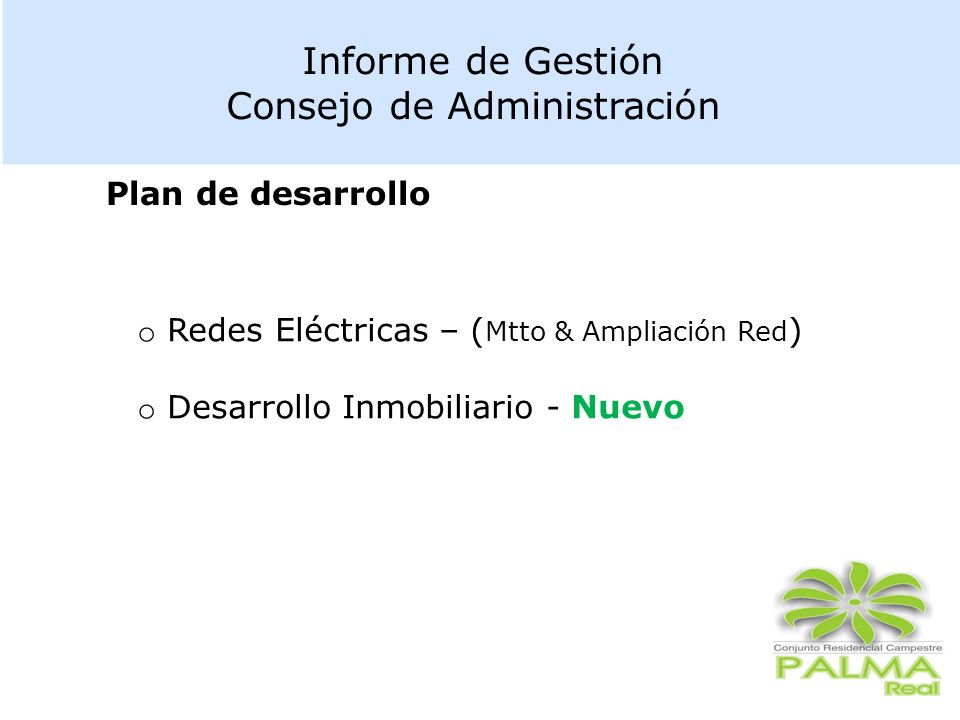 Informe de Gestión
Consejo de Administración

Plan de desarrollo

o Redes Eléctricas – (Mtto & Ampliación Red)

o Desarrollo Inmobiliario - Nuevo

Conjunto Residencial Campestre
PALMA
Real